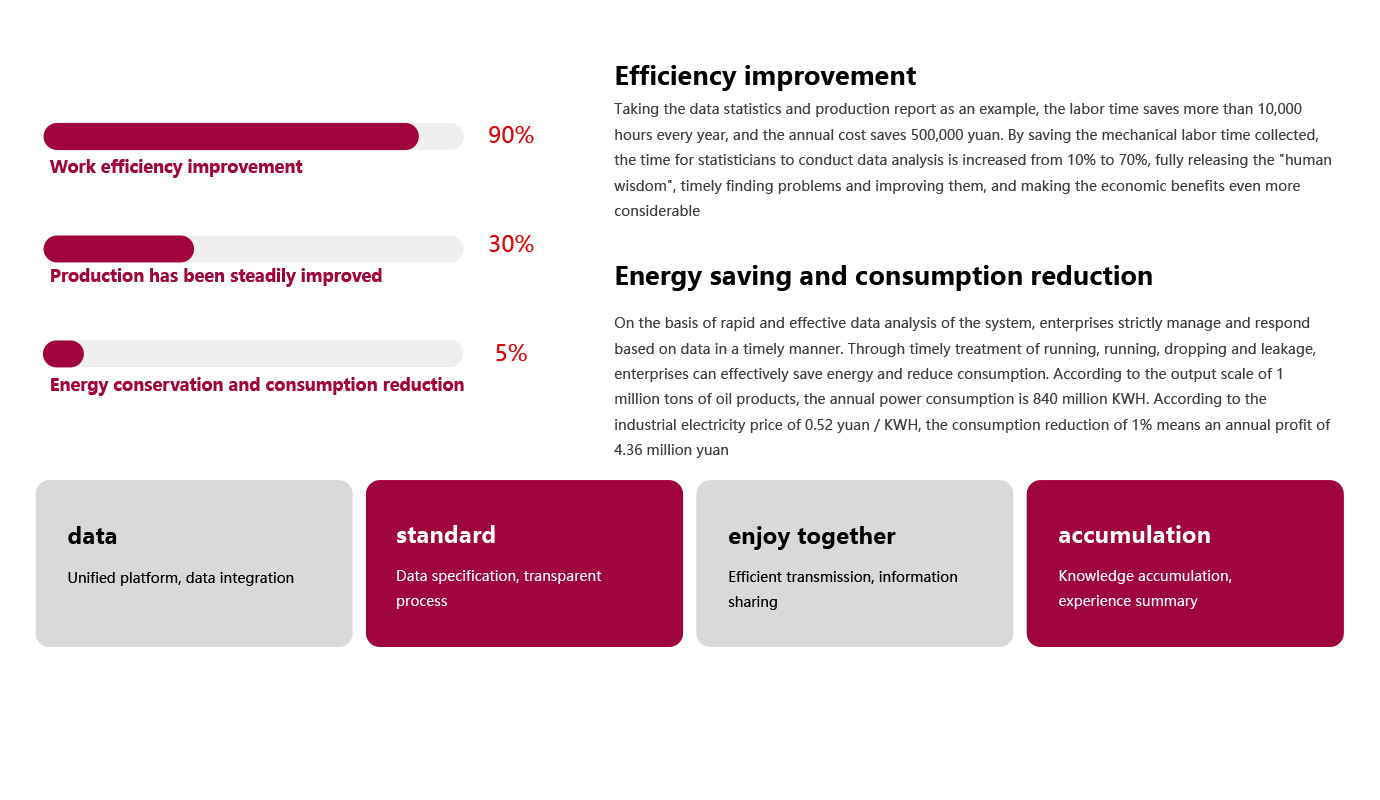 90%
Work efficiency improvement

30%
Production has been steadily improved

5%
Energy conservation and consumption reduction

Efficiency improvement

Taking the data statistics and production report as an example, the labor time saves more than 10,000 hours every year, and the annual cost saves 500,000 yuan. By saving the mechanical labor time collected, the time for statisticians to conduct data analysis is increased from 10% to 70%, fully releasing the "human wisdom", timely finding problems and improving them, and making the economic benefits even more considerable

Energy saving and consumption reduction

On the basis of rapid and effective data analysis of the system, enterprises strictly manage and respond based on data in a timely manner. Through timely treatment of running, running, dropping and leakage, enterprises can effectively save energy and reduce consumption. According to the output scale of 1 million tons of oil products, the annual power consumption is 840 million KWH. According to the industrial electricity price of 0.52 yuan / KWH, the consumption reduction of 1% means an annual profit of 4.36 million yuan

data
Unified platform, data integration

standard
Data specification, transparent process

enjoy together
Efficient transmission, information sharing

accumulation
Knowledge accumulation, experience summary